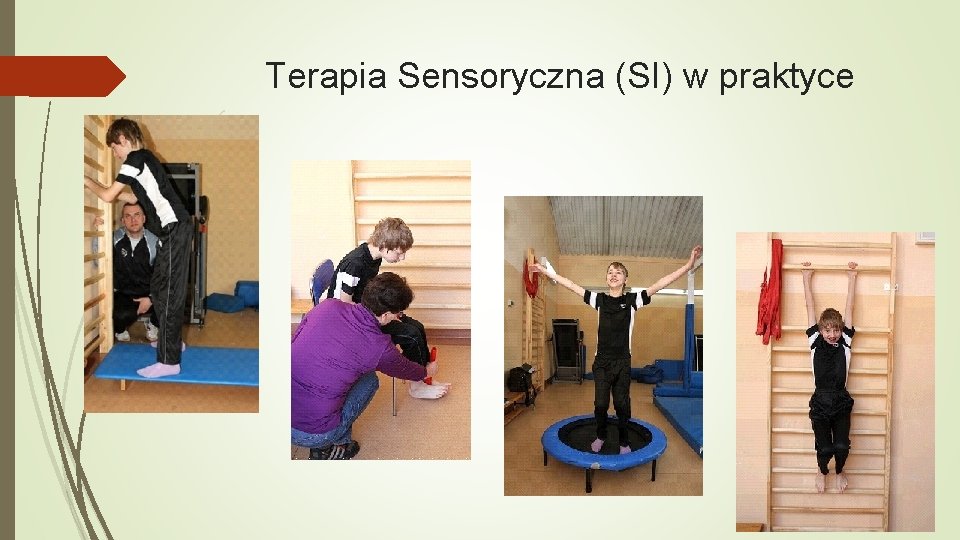 Terapia Sensoryczna (SI) w praktyce